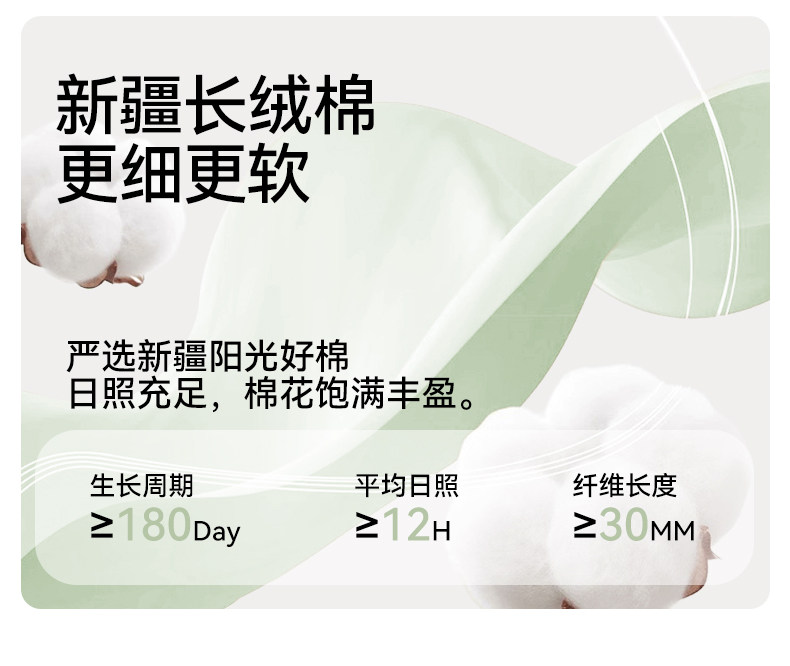 新疆长绒棉
更细更软

严选新疆阳光好棉
日照充足，棉花饱满丰盈。

生长周期
≥180Day

平均日照
≥12H

纤维长度
≥30MM